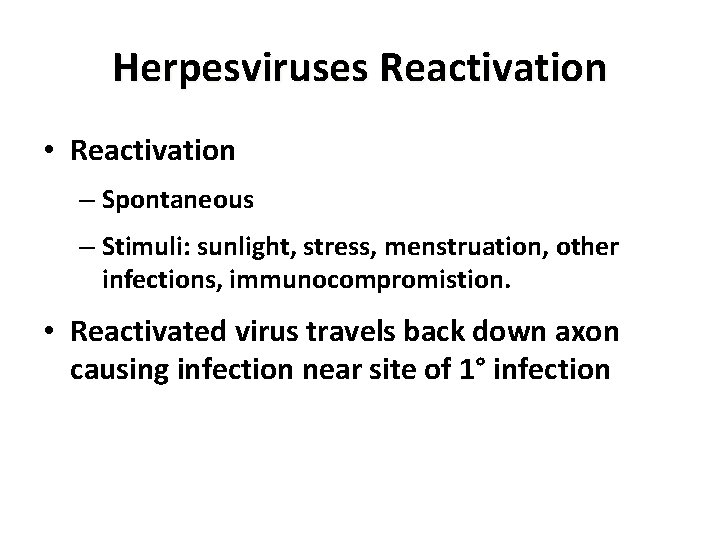 Herpesviruses Reactivation

• Reactivation

– Spontaneous

– Stimuli: sunlight, stress, menstruation, other infections, immunocompromistion.

• Reactivated virus travels back down axon causing infection near site of 1° infection